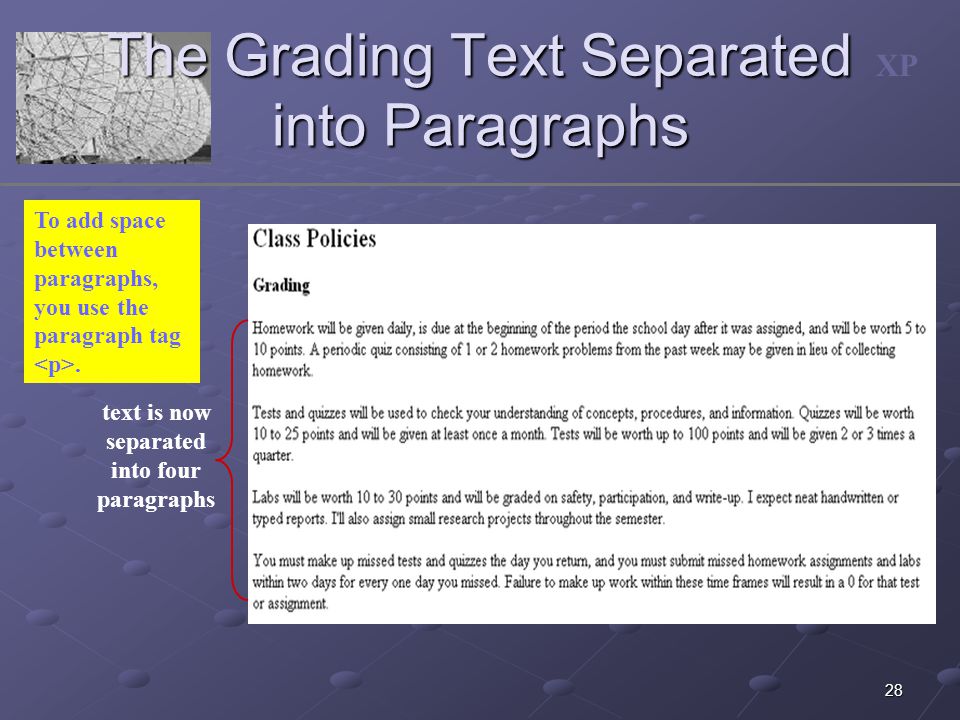 The Grading Text Separated into Paragraphs

XP

To add space between paragraphs, you use the paragraph tag <p>.

text is now separated into four paragraphs

Class Policies

Grading

Homework will be given daily, is due at the beginning of the period the school day after it was assigned, and will be worth 5 to 10 points. A periodic quiz consisting of 1 or 2 homework problems from the past week may be given in lieu of collecting homework.

Tests and quizzes will be used to check your understanding of concepts, procedures, and information. Quizzes will be worth 10 to 25 points and will be given at least once a month. Tests will be worth up to 100 points and will be given 2 or 3 times a quarter.

Labs will be worth 10 to 30 points and will be graded on safety, participation, and write-up. I expect neat handwritten or typed reports. I'll also assign small research projects throughout the semester.

You must make up missed tests and quizzes the day you return, and you must submit missed homework assignments and labs within two days for every one day you missed. Failure to make up work within these time frames will result in a 0 for that test or assignment.

28